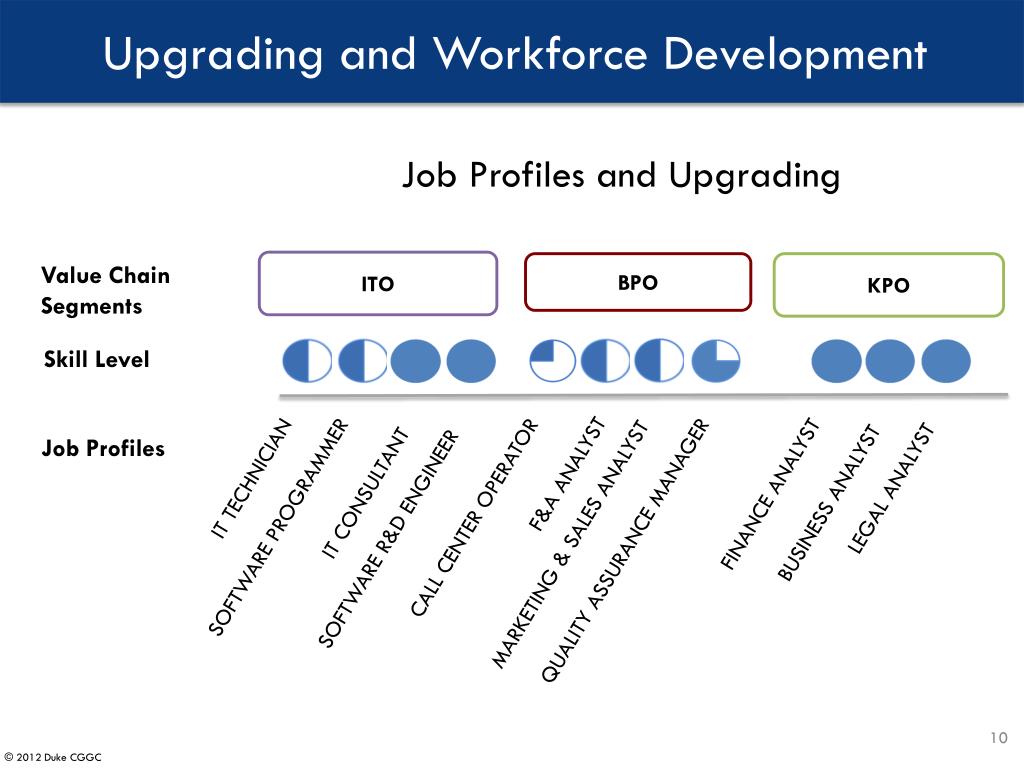 Upgrading and Workforce Development

Job Profiles and Upgrading

Value Chain Segments

ITO

BPO

KPO

Skill Level

Job Profiles

IT TECHNICIAN

SOFTWARE PROGRAMMER

IT CONSULTANT

SOFTWARE R&D ENGINEER

CALL CENTER OPERATOR

F&A ANALYST

MARKETING & SALES ANALYST

QUALITY ASSURANCE MANAGER

FINANCE ANALYST

BUSINESS ANALYST

LEGAL ANALYST

10

© 2012 Duke CGGC